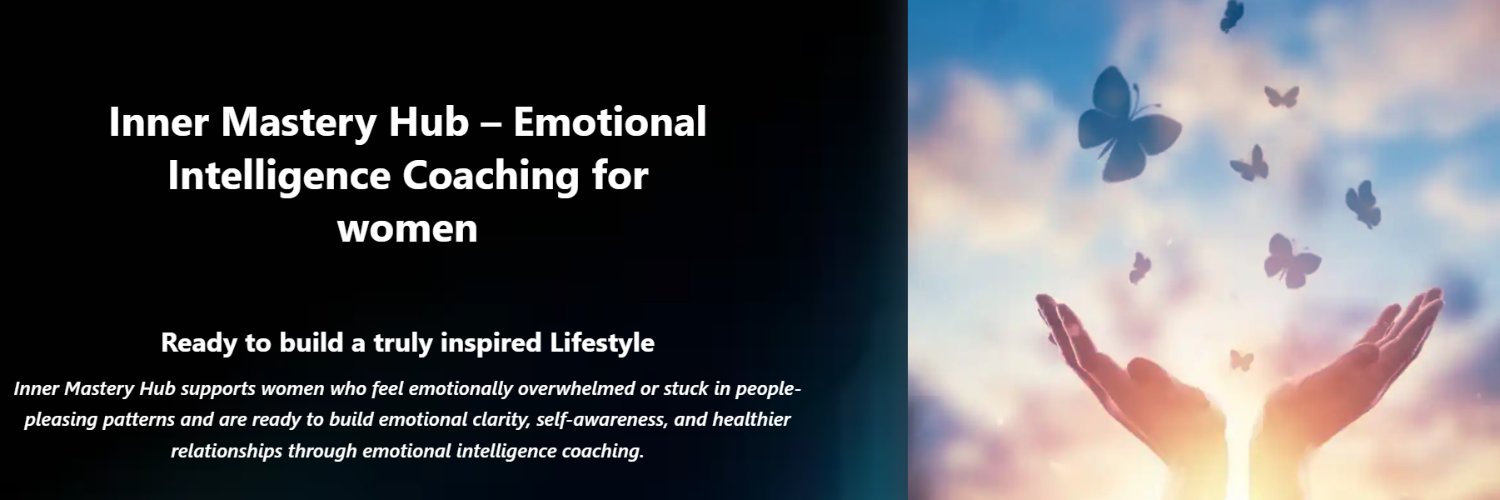 Inner Mastery Hub – Emotional Intelligence Coaching for women

Ready to build a truly inspired Lifestyle

Inner Mastery Hub supports women who feel emotionally overwhelmed or stuck in people-pleasing patterns and are ready to build emotional clarity, self-awareness, and healthier relationships through emotional intelligence coaching.